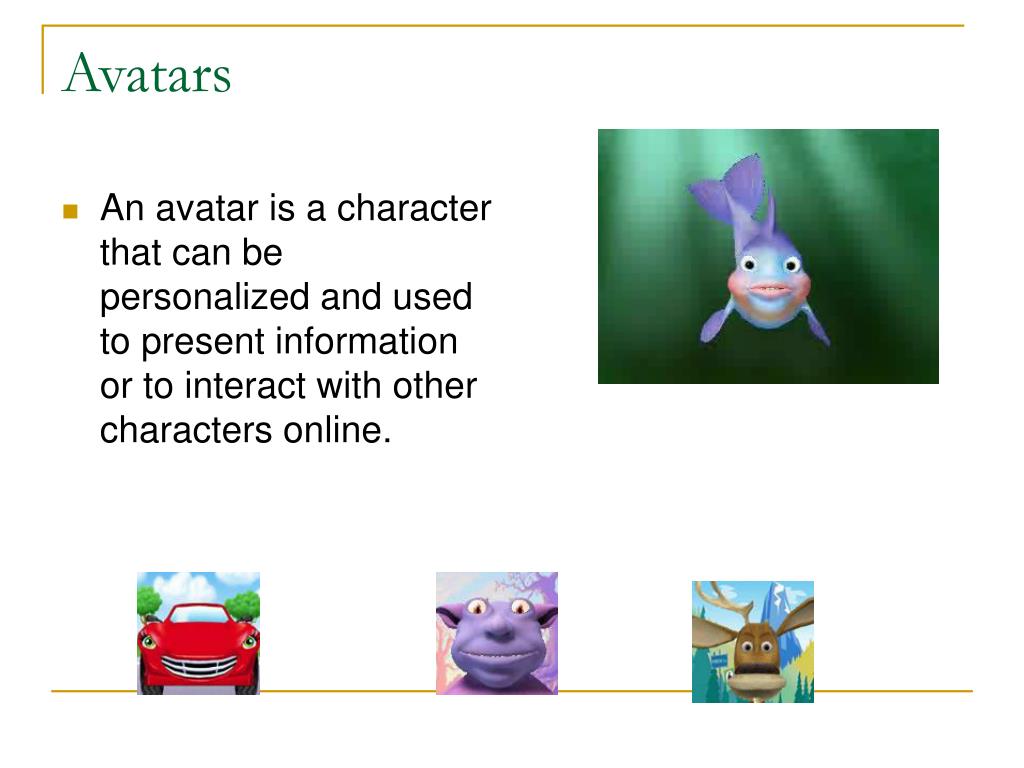 Avatars

An avatar is a character that can be personalized and used to present information or to interact with other characters online.